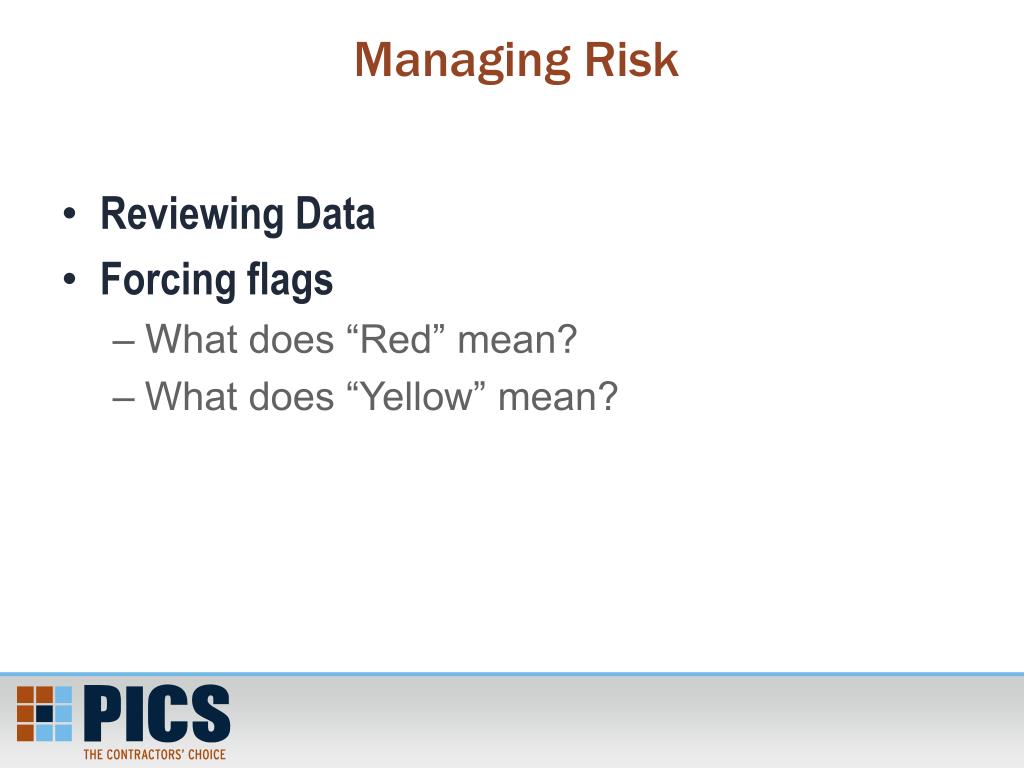 Managing Risk

• Reviewing Data
• Forcing flags
– What does “Red” mean?
– What does “Yellow” mean?

PICS
THE CONTRACTORS' CHOICE